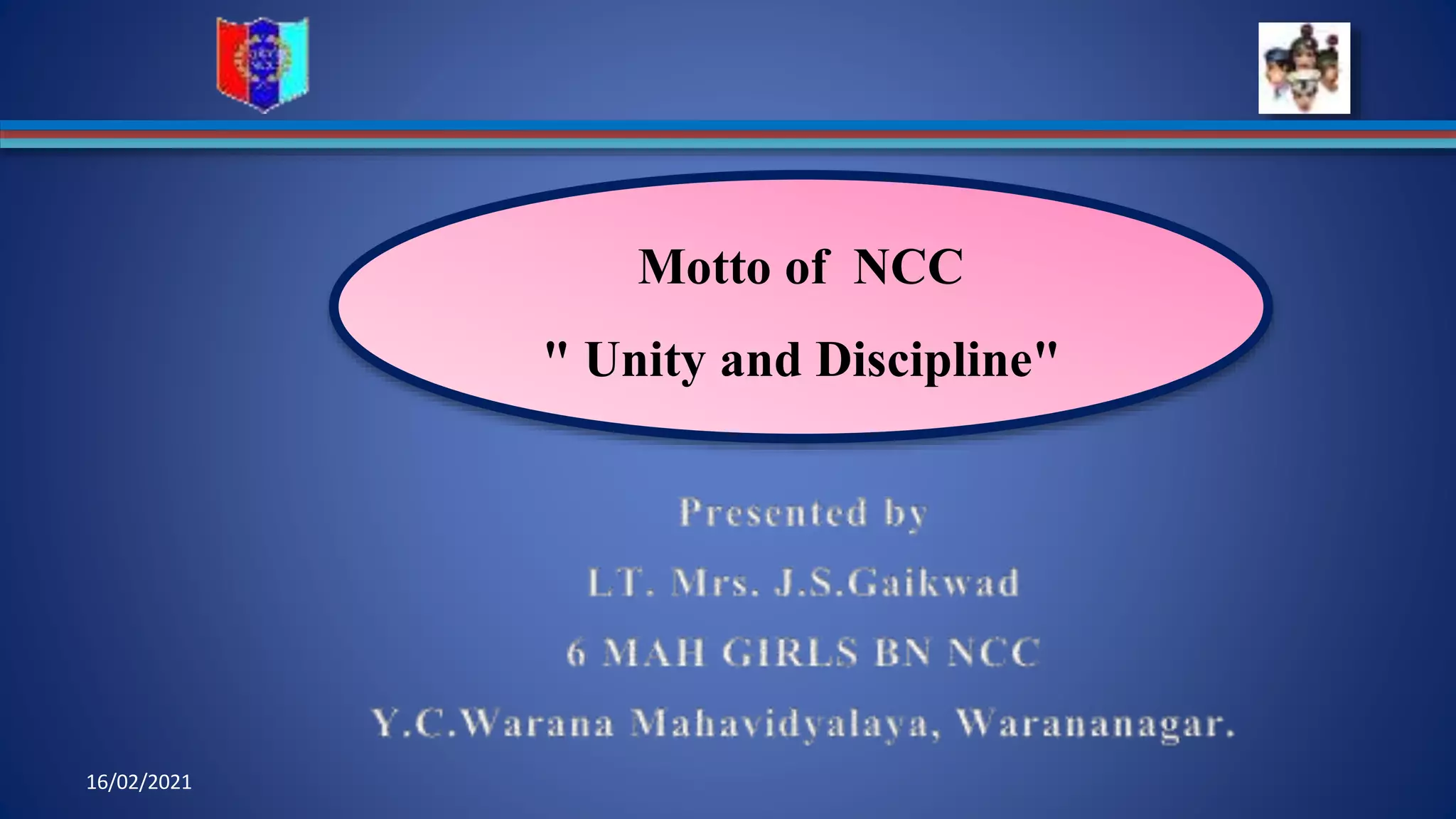 Motto of NCC

" Unity and Discipline"

Presented by

LT. Mrs. J.S.Gaikwad

6 MAH GIRLS BN NCC

Y.C.Warana Mahavidyalaya, Warananagar.

16/02/2021